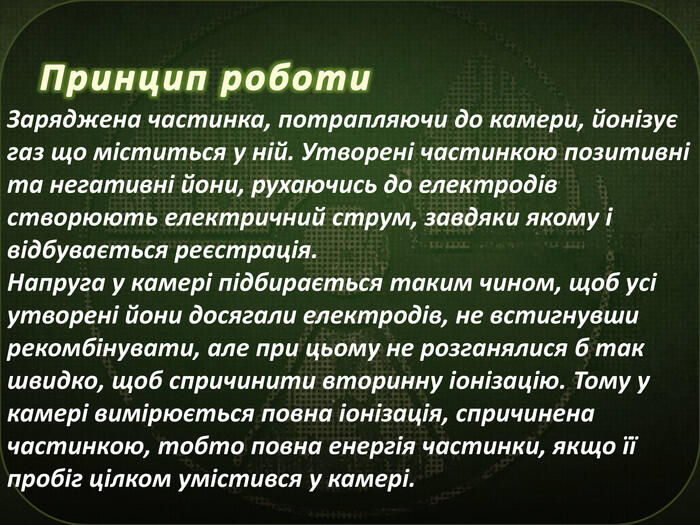 Принцип роботи

Заряджена частинка, потрапляючи до камери, йонізує газ що міститься у ній. Утворені частинкою позитивні та негативні йони, рухаючись до електродів створюють електричний струм, завдяки якому і відбувається реєстрація.
Напруга у камері підбирається таким чином, щоб усі утворені йони досягали електродів, не встигнувши рекомбінувати, але при цьому не розганялися б так швидко, щоб спричинити вторинну іонізацію. Тому у камері вимірюється повна іонізація, спричинена частинкою, тобто повна енергія частинки, якщо її пробіг цілком умістився у камері.